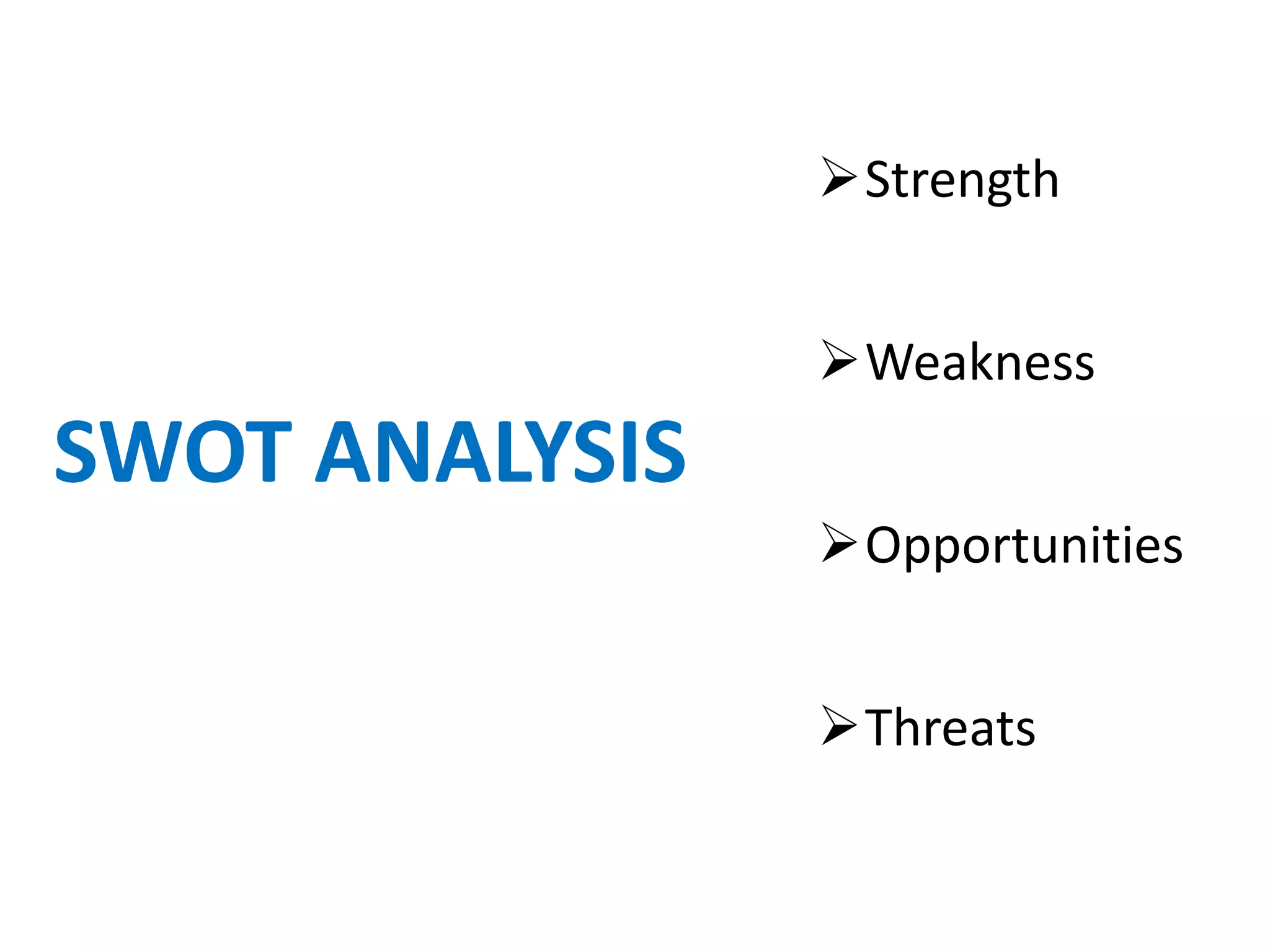 SWOT ANALYSIS

➢ Strength

➢ Weakness

➢ Opportunities

➢ Threats